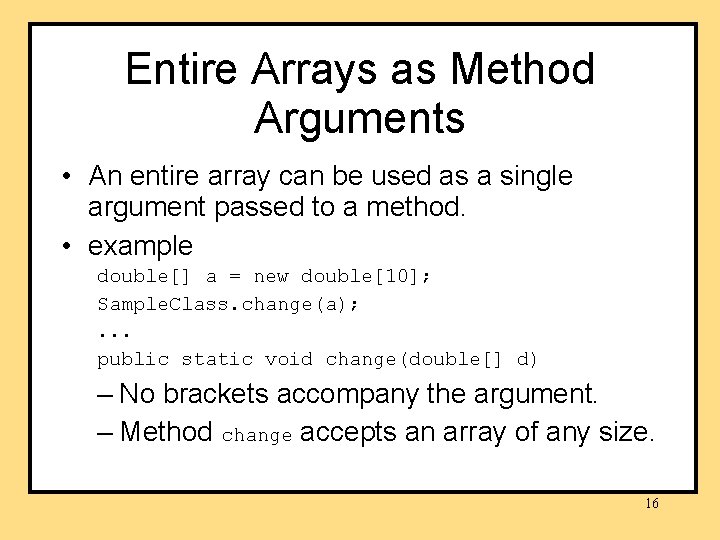 Entire Arrays as Method Arguments

• An entire array can be used as a single argument passed to a method.

• example

double[] a = new double[10];

SampleClass.change(a);

...

public static void change(double[] d)

– No brackets accompany the argument.

– Method change accepts an array of any size.

16